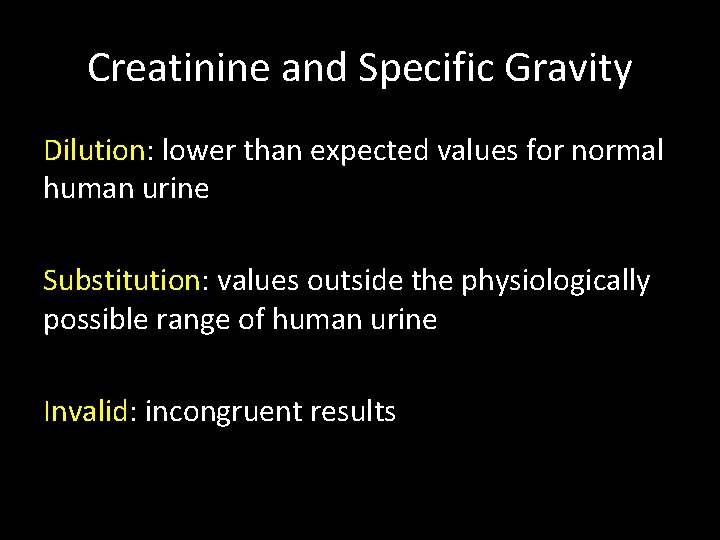 Creatinine and Specific Gravity

Dilution: lower than expected values for normal human urine

Substitution: values outside the physiologically possible range of human urine

Invalid: incongruent results